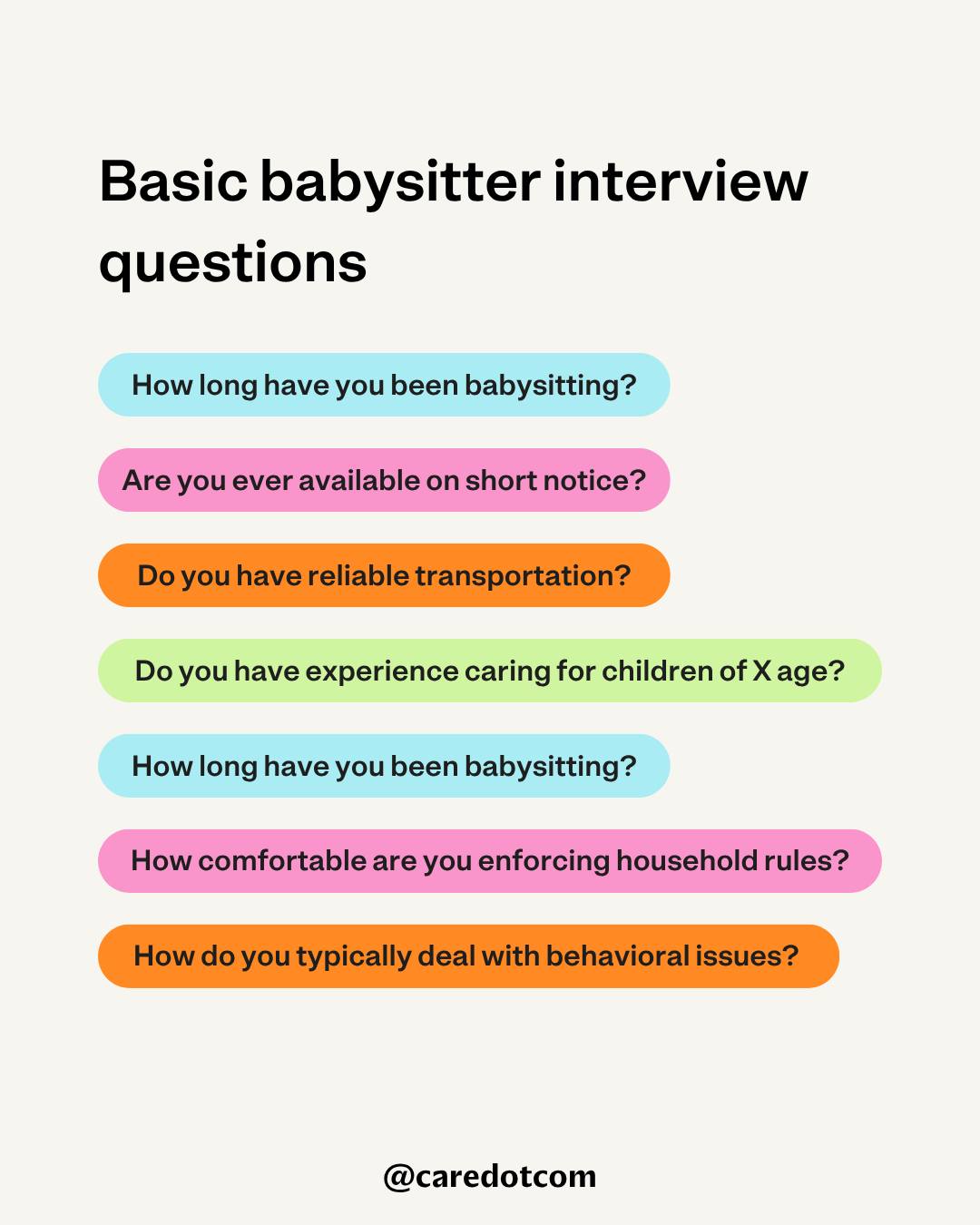 Basic babysitter interview questions

How long have you been babysitting?

Are you ever available on short notice?

Do you have reliable transportation?

Do you have experience caring for children of X age?

How long have you been babysitting?

How comfortable are you enforcing household rules?

How do you typically deal with behavioral issues?

@caredotcom